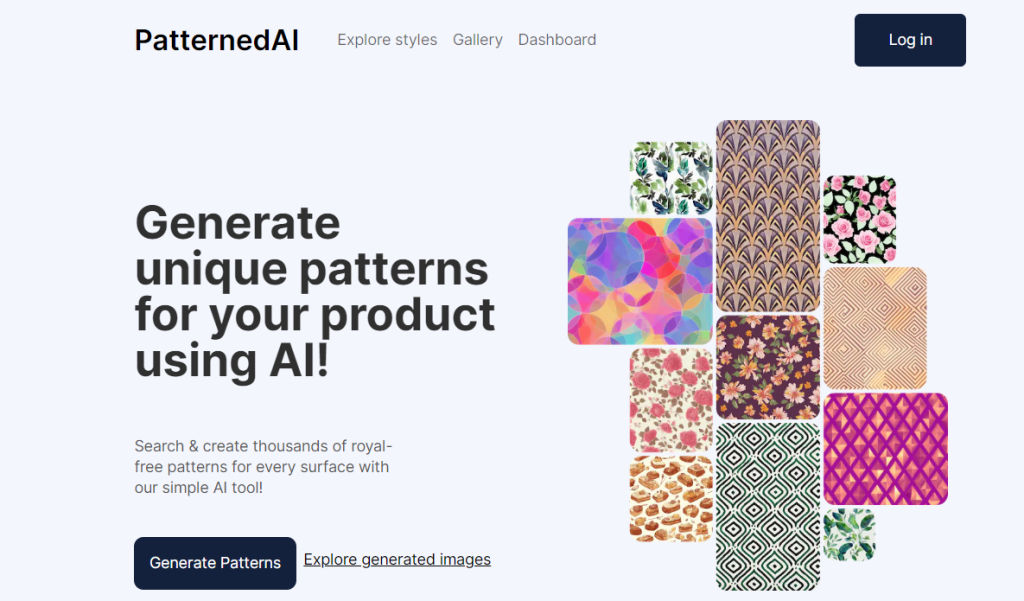 PatternedAI

Explore styles Gallery Dashboard

Log in

Generate unique patterns for your product using AI!

Search & create thousands of royal-free patterns for every surface with our simple AI tool!

Generate Patterns

Explore generated images